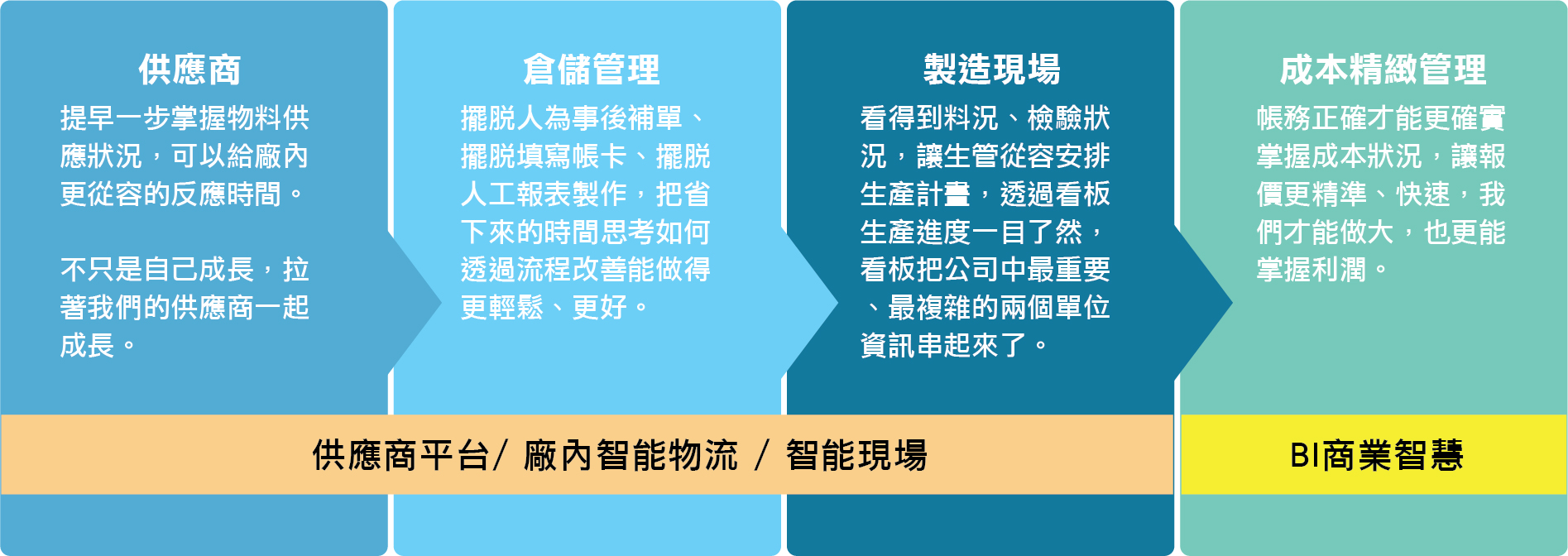 供應商

提早一步掌握物料供應狀況，可以給廠內更從容的反應時間。

不只是自己成長，拉著我們的供應商一起成長。

倉儲管理

擺脫人為事後補單、擺脫填寫帳卡、擺脫人工報表製作，把省下來的時間思考如何透過流程改善能做得更輕鬆、更好。

製造現場

看得到料況、檢驗狀況，讓生管從容安排生產計畫，透過看板生產進度一目了然，看板把公司中最重要、最複雜的兩個單位資訊串起來了。

成本精緻管理

帳務正確才能更確實掌握成本狀況，讓報價更精準、快速，我們才能做大，也更能掌握利潤。

供應商平台/ 廠內智能物流 / 智能現場

BI商業智慧